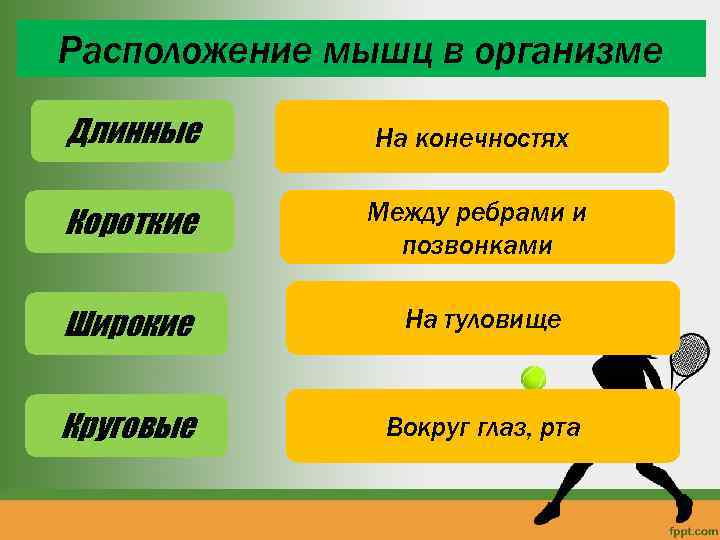 Расположение мышц в организме

Длинные

На конечностях

Короткие

Между ребрами и позвонками

Широкие

На туловище

Круговые

Вокруг глаз, рта

fppt.com